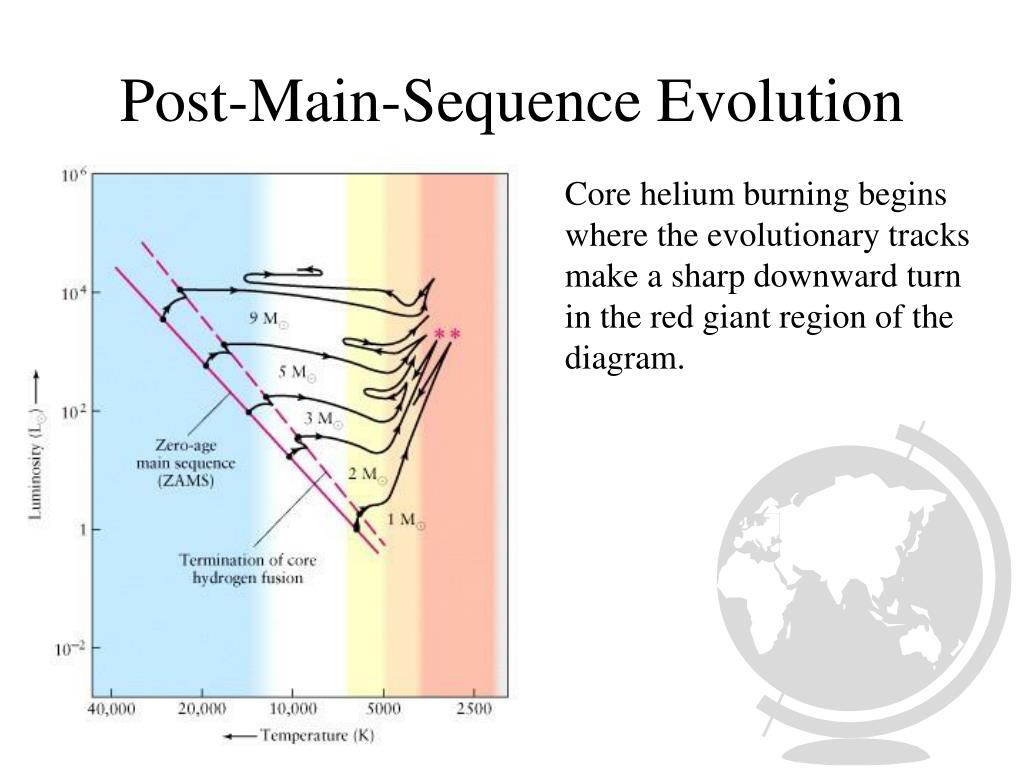 Post-Main-Sequence Evolution

Core helium burning begins where the evolutionary tracks make a sharp downward turn in the red giant region of the diagram.

$10^6$

$10^4$

$10^2$

1

$10^{-2}$

Luminosity ($L_\odot$) ⟶

9 $M_\odot$

5 $M_\odot$

3 $M_\odot$

2 $M_\odot$

1 $M_\odot$

**

Zero-age main sequence (ZAMS)

Termination of core hydrogen fusion

40,000 20,000 10,000 5000 2500

⟵ Temperature (K)